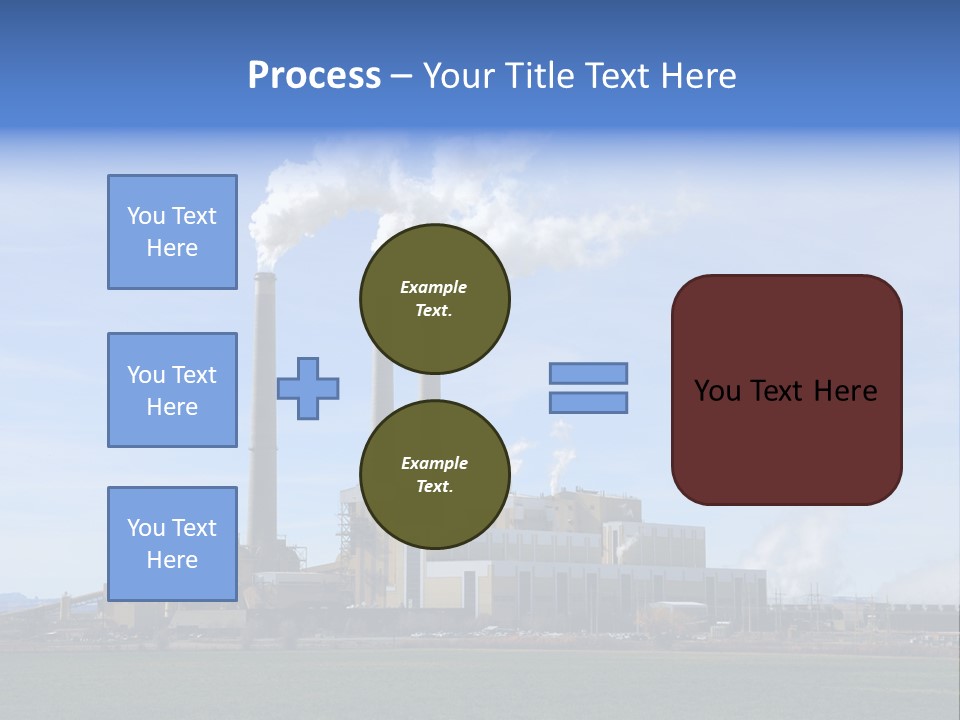 Process – Your Title Text Here

You Text Here

You Text Here

You Text Here

Example Text.

Example Text.

You Text Here